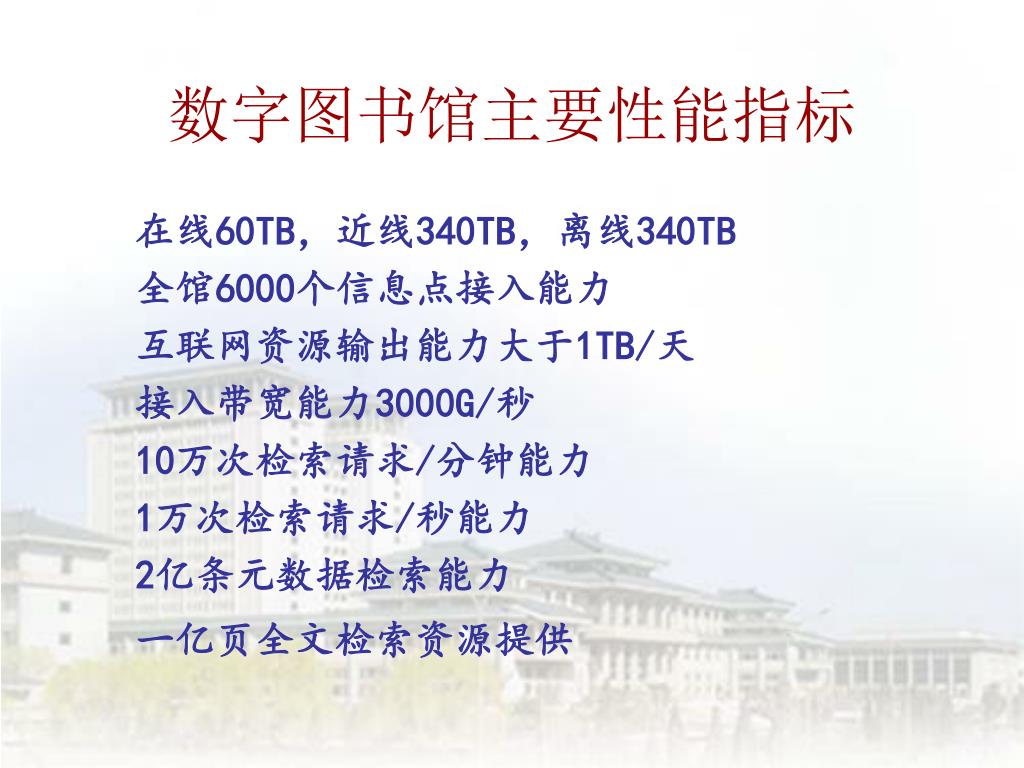 数字图书馆主要性能指标

在线60TB，近线340TB，离线340TB
全馆6000个信息点接入能力
互联网资源输出能力大于1TB/天
接入带宽能力3000G/秒
10万次检索请求/分钟能力
1万次检索请求/秒能力
2亿条元数据检索能力
一亿页全文检索资源提供